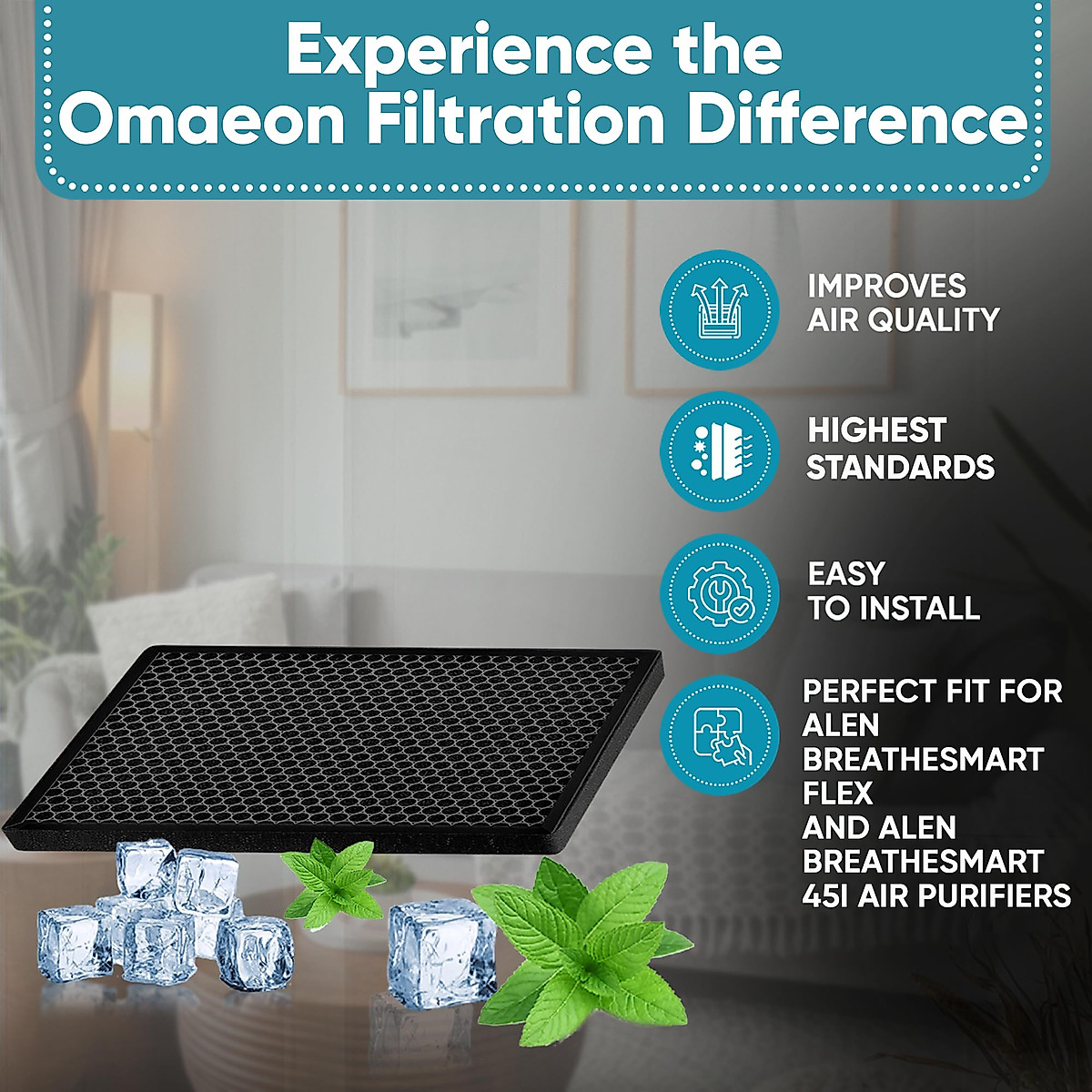 Experience the Omaeon Filtration Difference

IMPROVES AIR QUALITY

HIGHEST STANDARDS

EASY TO INSTALL

PERFECT FIT FOR ALEN BREATHESMART FLEX AND ALEN BREATHESMART 45I AIR PURIFIERS